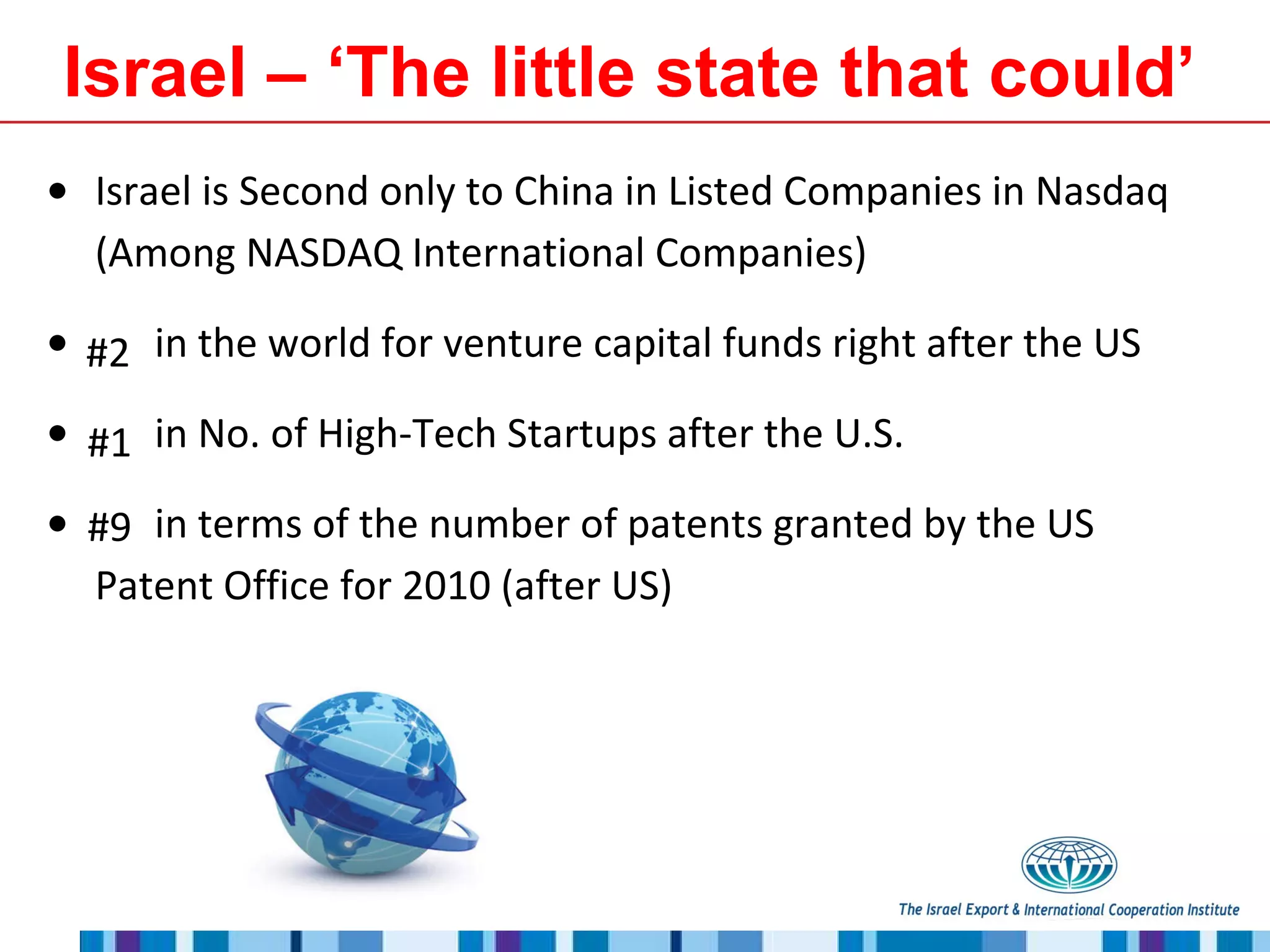 Israel – ‘The little state that could’

• Israel is Second only to China in Listed Companies in Nasdaq (Among NASDAQ International Companies)

• #2 in the world for venture capital funds right after the US

• #1 in No. of High-Tech Startups after the U.S.

• #9 in terms of the number of patents granted by the US Patent Office for 2010 (after US)

The Israel Export & International Cooperation Institute